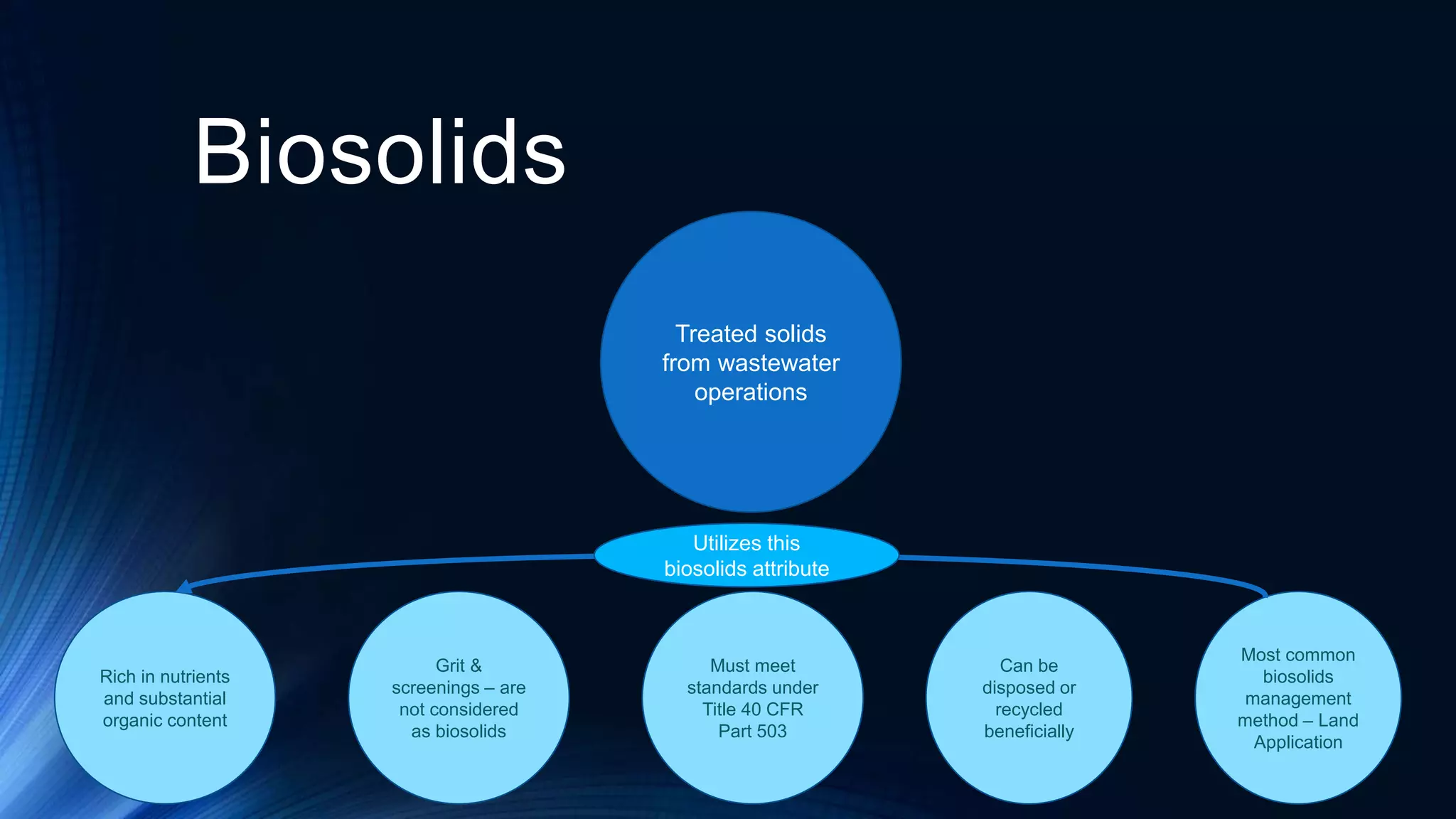 Biosolids

Treated solids from wastewater operations

Utilizes this biosolids attribute

Rich in nutrients and substantial organic content

Grit & screenings – are not considered as biosolids

Must meet standards under Title 40 CFR Part 503

Can be disposed or recycled beneficially

Most common biosolids management method – Land Application